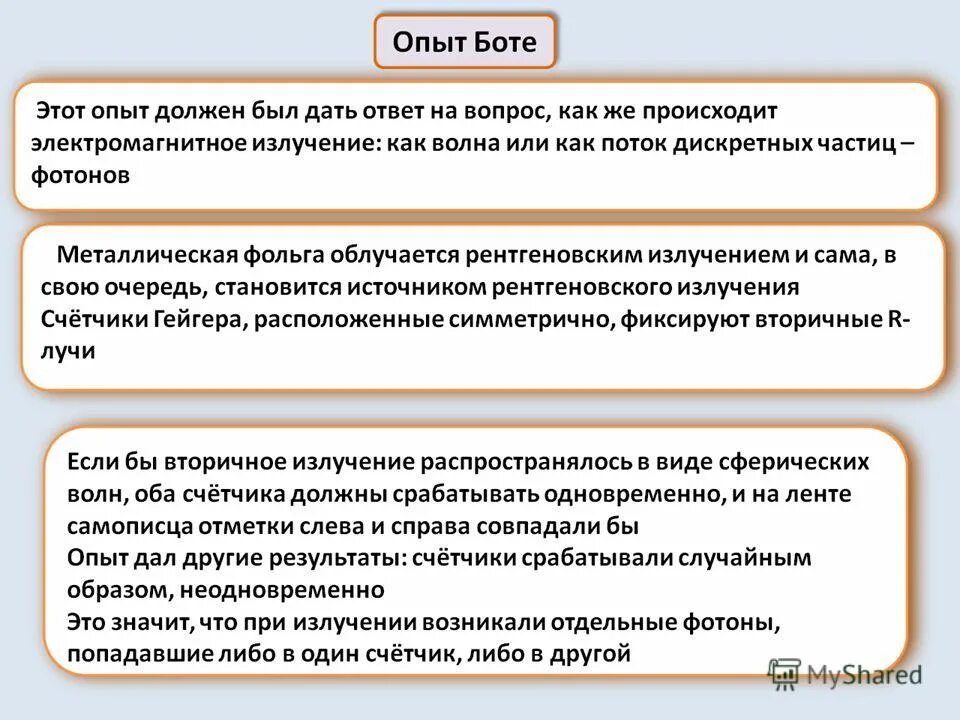 Опыт Боте

Этот опыт должен был дать ответ на вопрос, как же происходит электромагнитное излучение: как волна или как поток дискретных частиц – фотонов

Металлическая фольга облучается рентгеновским излучением и сама, в свою очередь, становится источником рентгеновского излучения
Счётчики Гейгера, расположенные симметрично, фиксируют вторичные R-лучи

Если бы вторичное излучение распространялось в виде сферических волн, оба счётчика должны срабатывать одновременно, и на ленте самописца отметки слева и справа совпадали бы
Опыт дал другие результаты: счётчики срабатывали случайным образом, неодновременно
Это значит, что при излучении возникали отдельные фотоны, попадавшие либо в один счётчик, либо в другой

MyShared